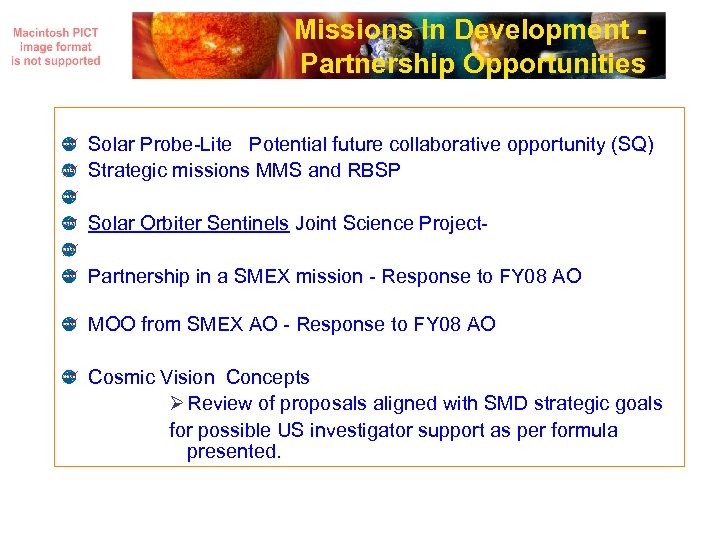 Macintosh PICT image format is not supported

Missions In Development - Partnership Opportunities

Solar Probe-Lite Potential future collaborative opportunity (SQ)
Strategic missions MMS and RBSP

Solar Orbiter Sentinels Joint Science Project-

Partnership in a SMEX mission - Response to FY08 AO

MOO from SMEX AO - Response to FY08 AO

Cosmic Vision Concepts
➢ Review of proposals aligned with SMD strategic goals for possible US investigator support as per formula presented.